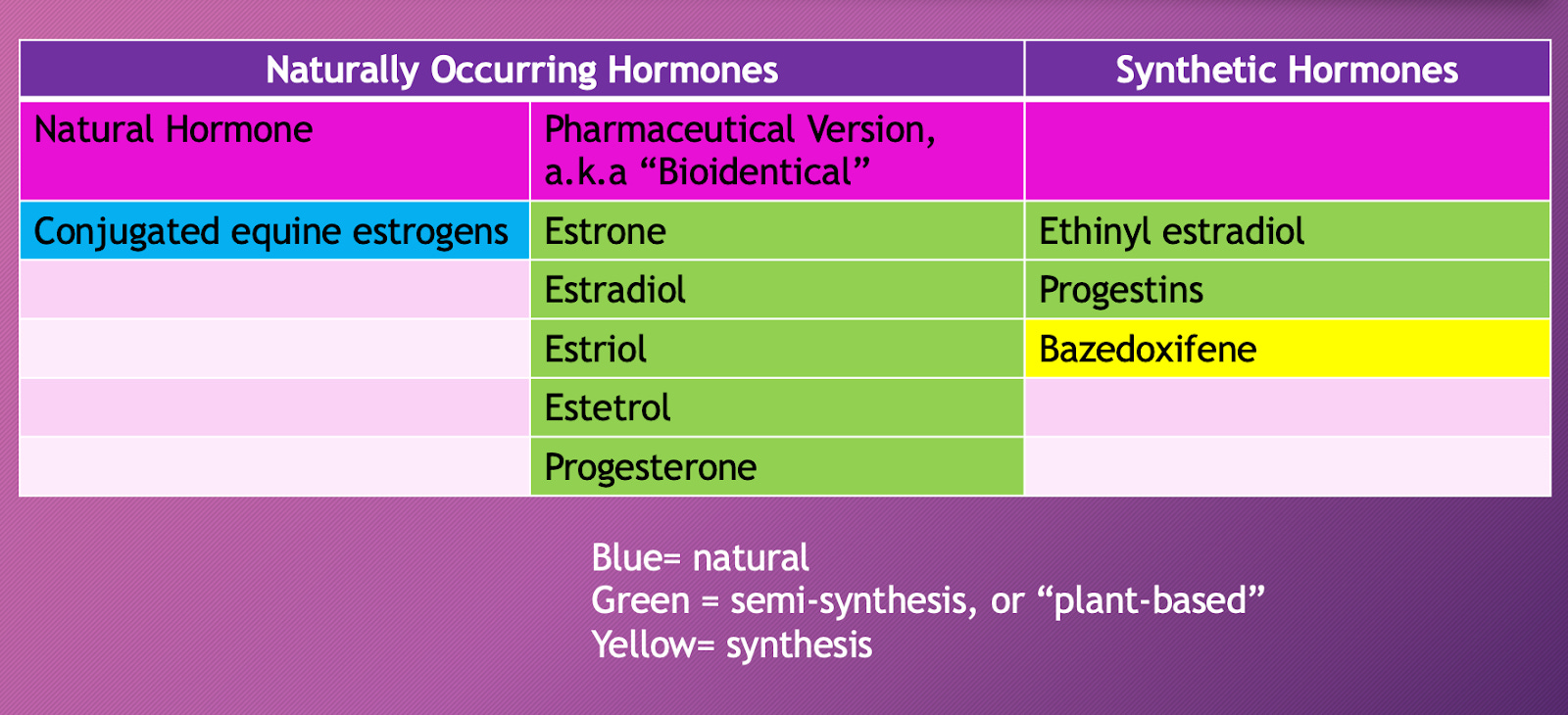 | Naturally Occurring Hormones | | Synthetic Hormones |
|---|---|---|
| Natural Hormone | Pharmaceutical Version, a.k.a “Bioidentical” | |
| Conjugated equine estrogens | Estrone | Ethinyl estradiol |
| | Estradiol | Progestins |
| | Estriol | Bazedoxifene |
| | Estetrol | |
| | Progesterone | |

Blue= natural
Green = semi-synthesis, or “plant-based”
Yellow= synthesis